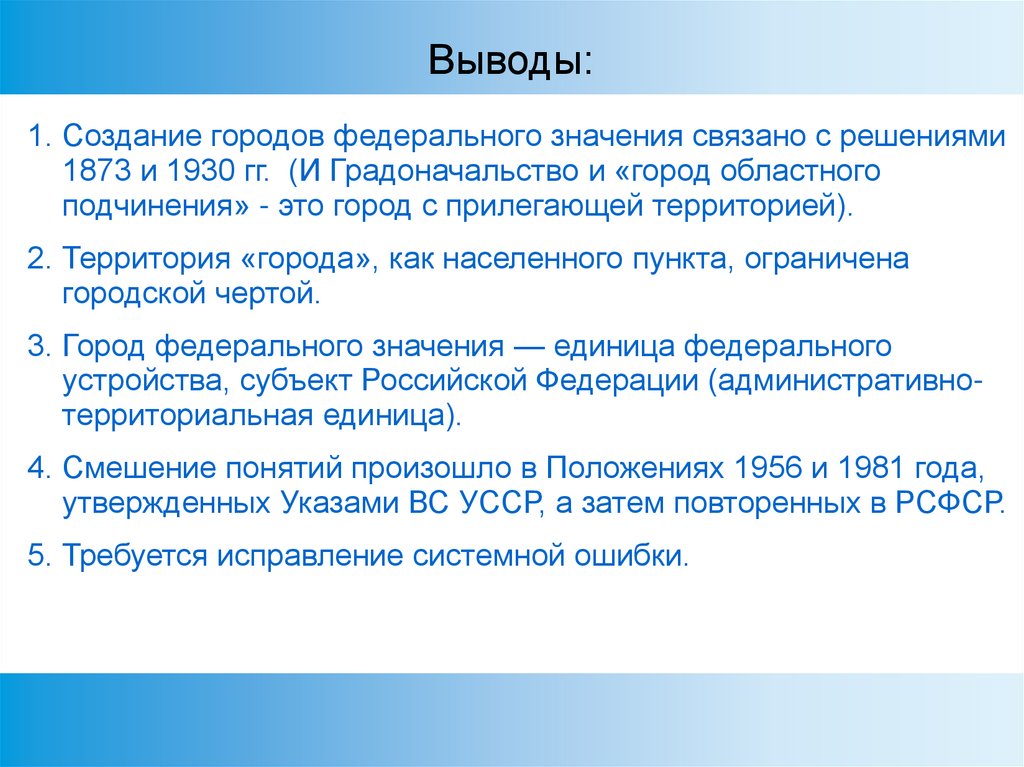 Выводы:

1. Создание городов федерального значения связано с решениями 1873 и 1930 гг. (И Градоначальство и «город областного подчинения» - это город с прилегающей территорией).

2. Территория «города», как населенного пункта, ограничена городской чертой.

3. Город федерального значения — единица федерального устройства, субъект Российской Федерации (административно-территориальная единица).

4. Смешение понятий произошло в Положениях 1956 и 1981 года, утвержденных Указами ВС УССР, а затем повторенных в РСФСР.

5. Требуется исправление системной ошибки.